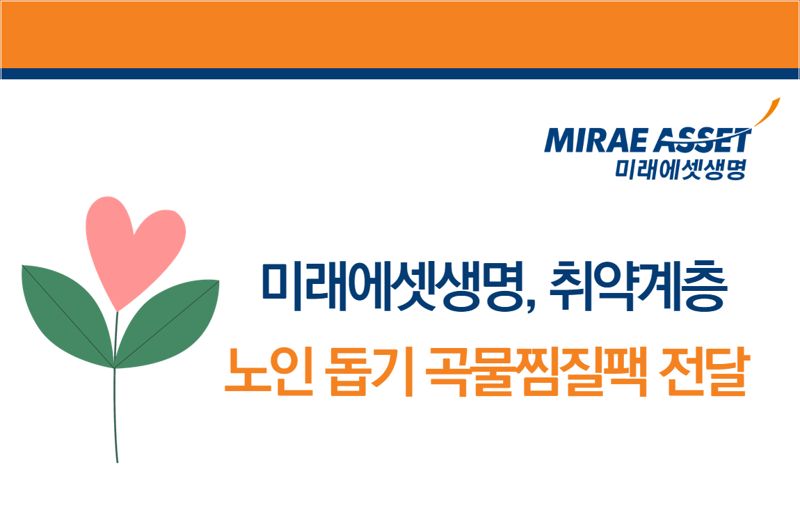 MIRAE ASSET
미래에셋생명

미래에셋생명, 취약계층
노인 돕기 곡물찜질팩 전달